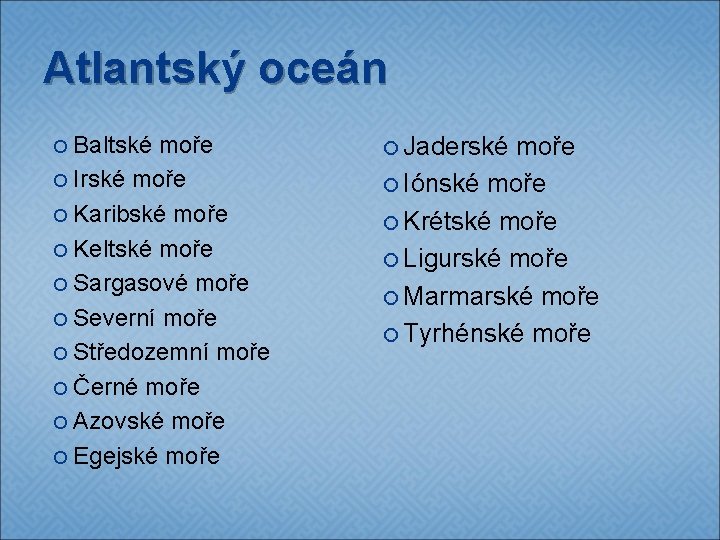 Atlantský oceán

Baltské moře
Irské moře
Karibské moře
Keltské moře
Sargasové moře
Severní moře
Středozemní moře
Černé moře
Azovské moře
Egejské moře

Jaderské moře
Iónské moře
Krétské moře
Ligurské moře
Marmarské moře
Tyrhénské moře